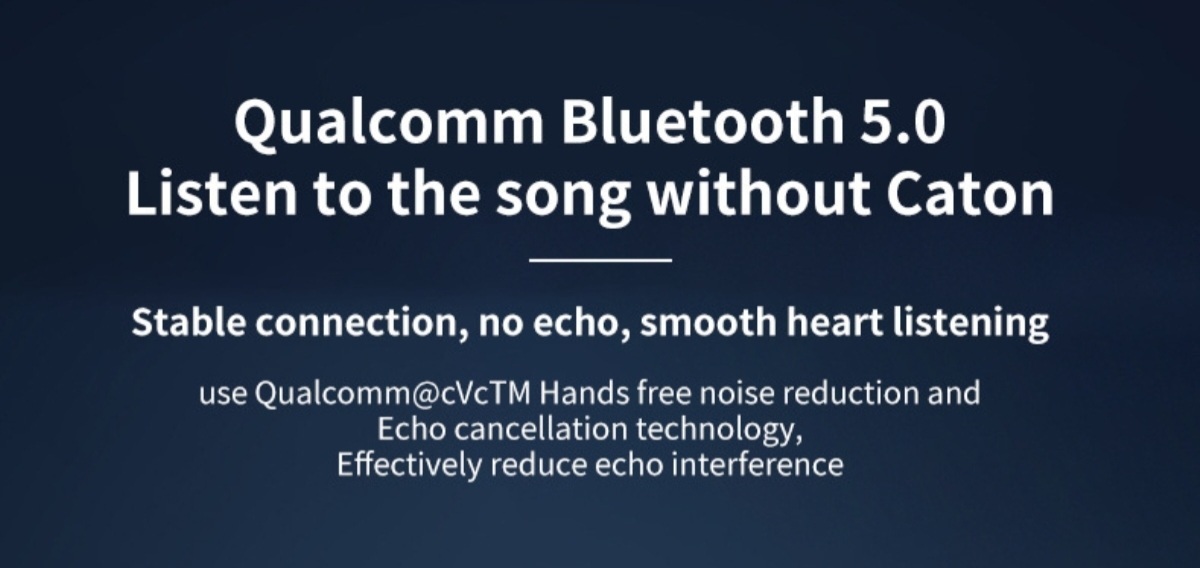 Qualcomm Bluetooth 5.0
Listen to the song without Caton

Stable connection, no echo, smooth heart listening

use Qualcomm@cVcTM Hands free noise reduction and Echo cancellation technology, Effectively reduce echo interference